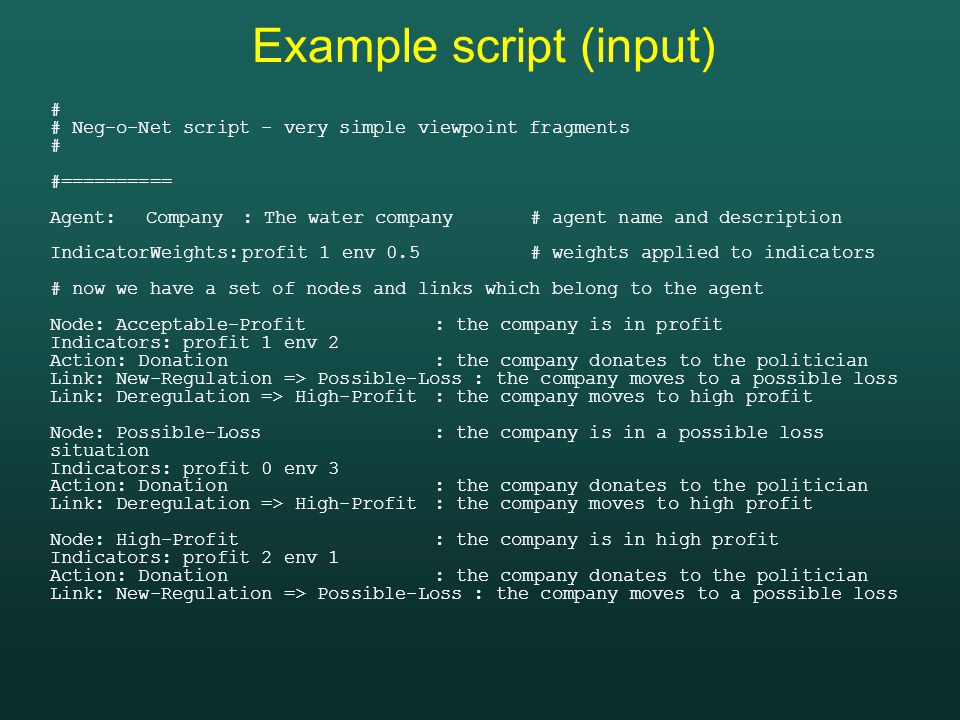 Example script (input)

#
# Neg-o-Net script - very simple viewpoint fragments
#

#==========

Agent: Company : The water company # agent name and description

IndicatorWeights:profit 1 env 0.5 # weights applied to indicators

# now we have a set of nodes and links which belong to the agent

Node: Acceptable-Profit : the company is in profit
Indicators: profit 1 env 2
Action: Donation : the company donates to the politician
Link: New-Regulation => Possible-Loss : the company moves to a possible loss
Link: Deregulation => High-Profit : the company moves to high profit

Node: Possible-Loss : the company is in a possible loss situation
Indicators: profit 0 env 3
Action: Donation : the company donates to the politician
Link: Deregulation => High-Profit : the company moves to high profit

Node: High-Profit : the company is in high profit
Indicators: profit 2 env 1
Action: Donation : the company donates to the politician
Link: New-Regulation => Possible-Loss : the company moves to a possible loss